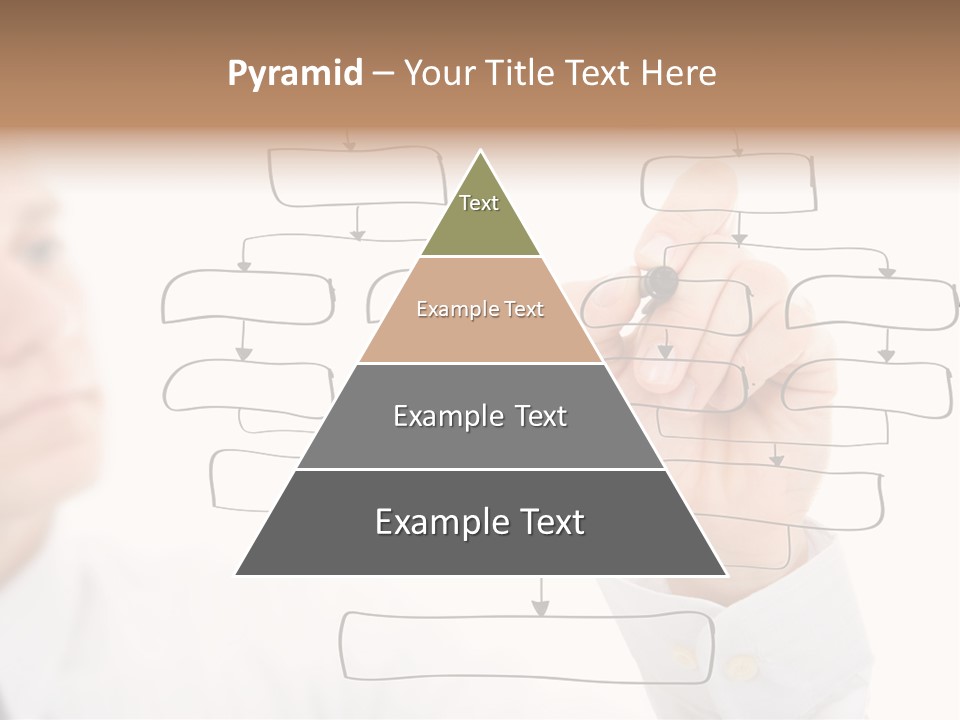 Pyramid – Your Title Text Here

Text

Example Text

Example Text

Example Text